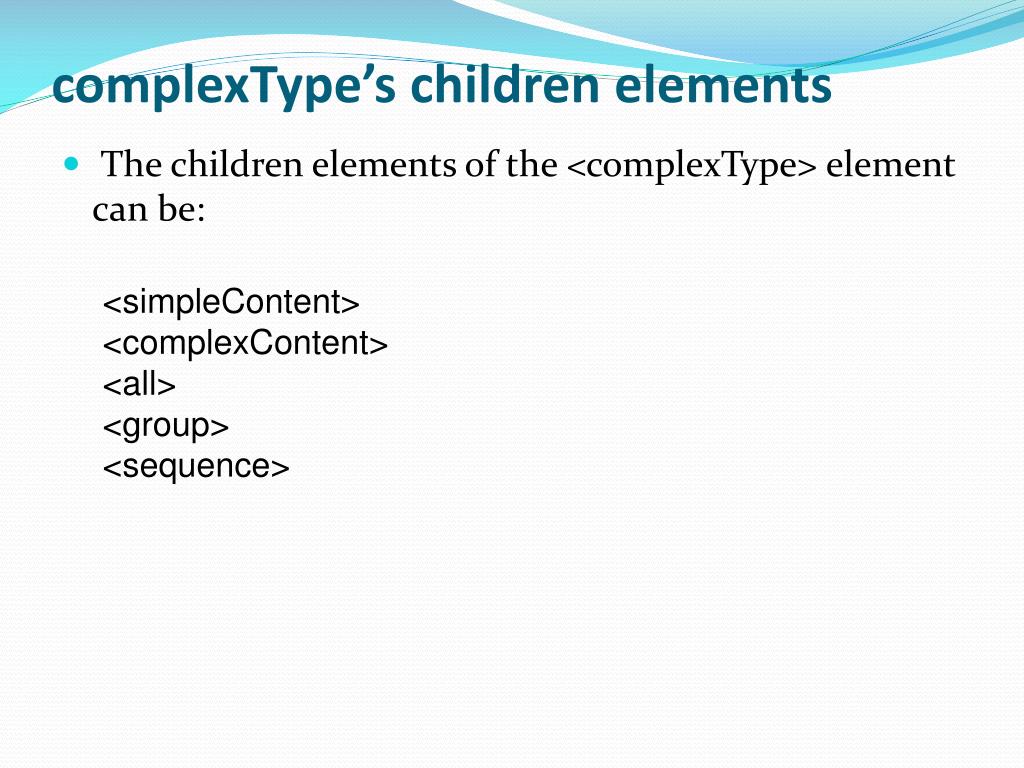 complexType’s children elements

The children elements of the <complexType> element can be:

<simpleContent>
<complexContent>
<all>
<group>
<sequence>